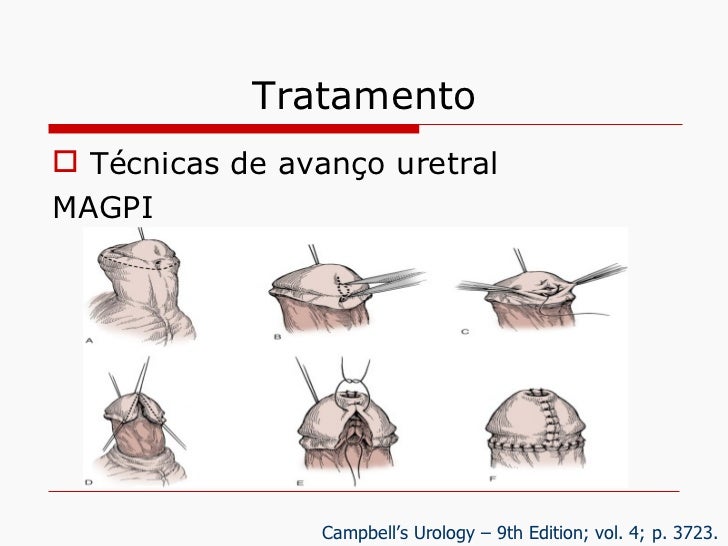 Tratamento

Técnicas de avanço uretral

MAGPI

A

B

C

D

E

F

Campbell's Urology – 9th Edition; vol. 4; p. 3723.